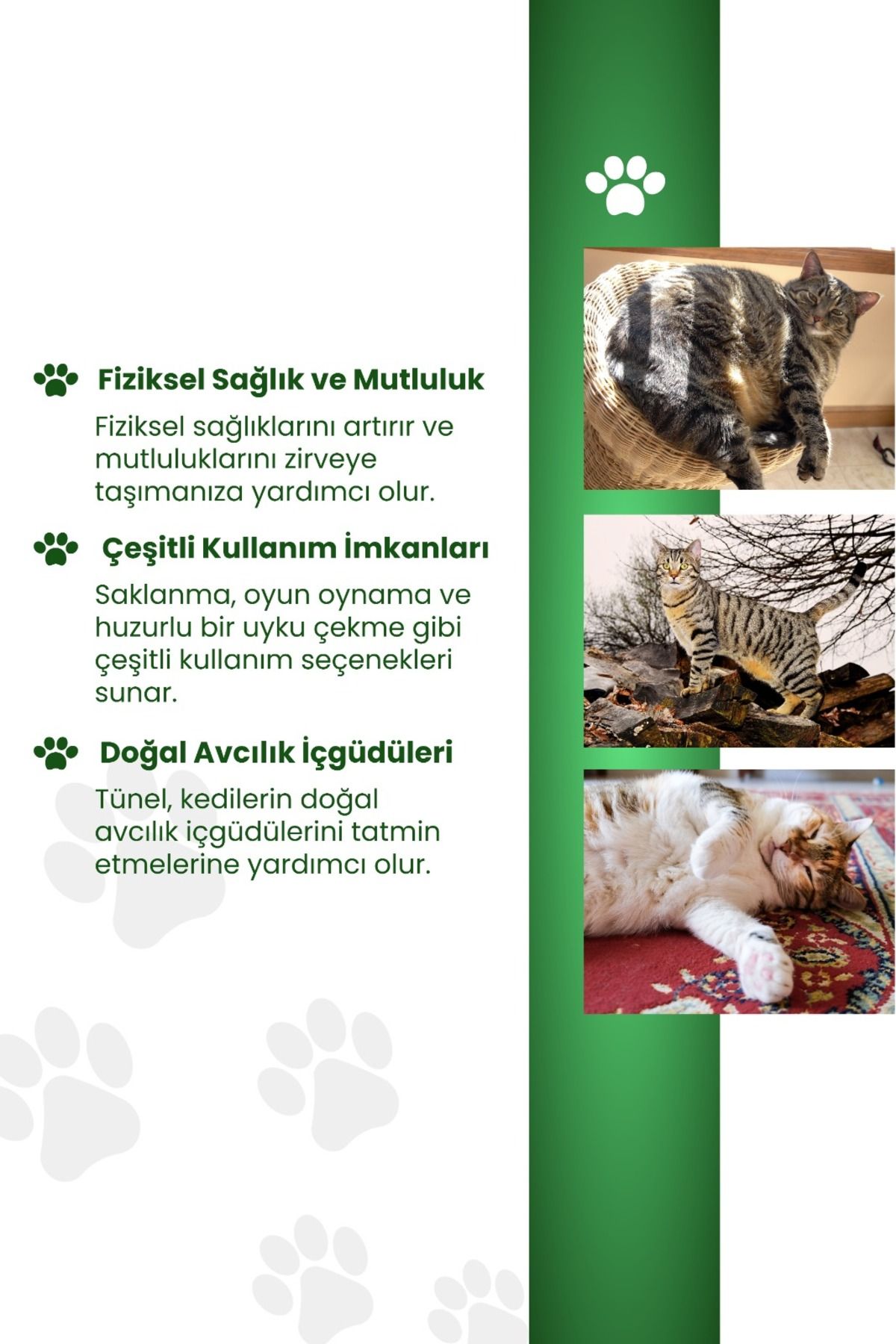 Fiziksel Sağlık ve Mutluluk

Fiziksel sağlıklarını artırır ve mutluluklarını zirveye taşımanıza yardımcı olur.

Çeşitli Kullanım İmkanları

Saklanma, oyun oynama ve huzurlu bir uyku çekme gibi çeşitli kullanım seçenekleri sunar.

Doğal Avcılık İçgüdüleri

Tünel, kedilerin doğal avcılık içgüdülerini tatmin etmelerine yardımcı olur.